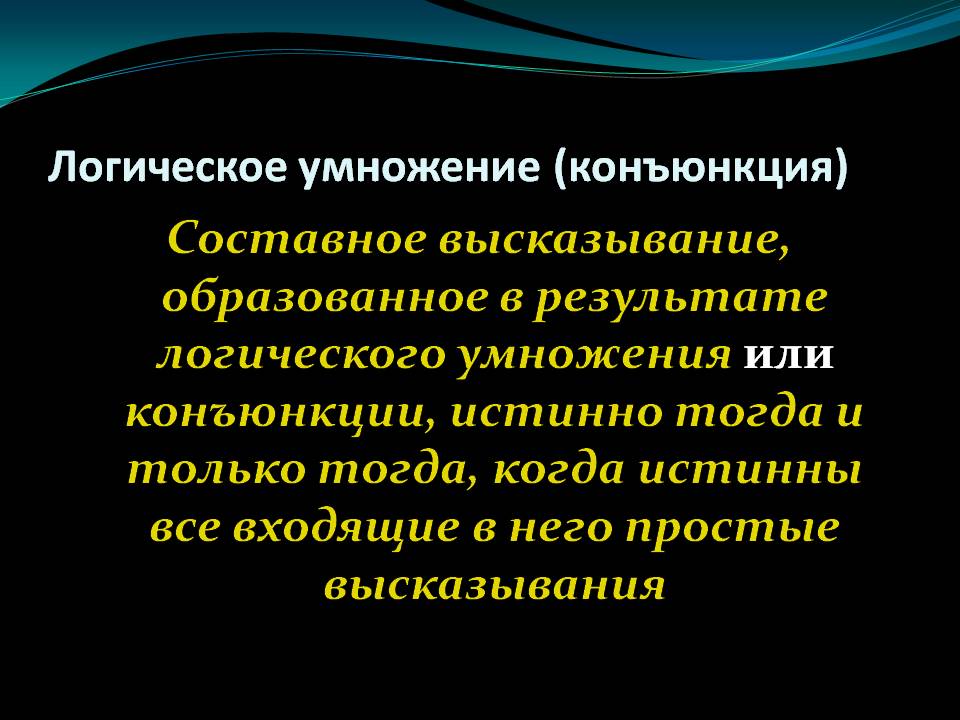 Логическое умножение (конъюнкция)

Составное высказывание, образованное в результате логического умножения или конъюнкции, истинно тогда и только тогда, когда истинны все входящие в него простые высказывания